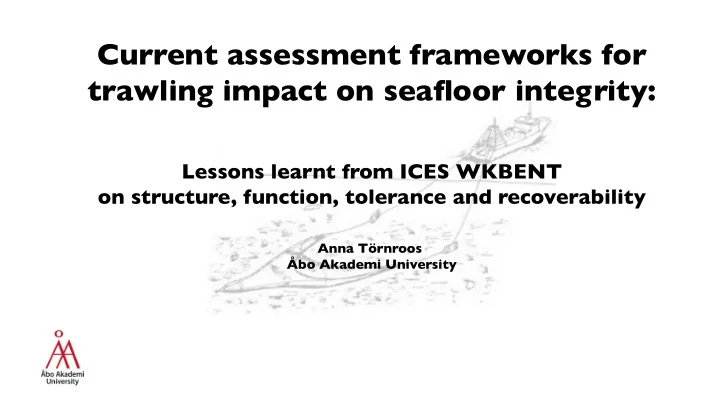 Current assessment frameworks for trawling impact on seafloor integrity:

Lessons learnt from ICES WKBENT
on structure, function, tolerance and recoverability

Anna Törnroos
Åbo Akademi University

Åbo Akademi
University